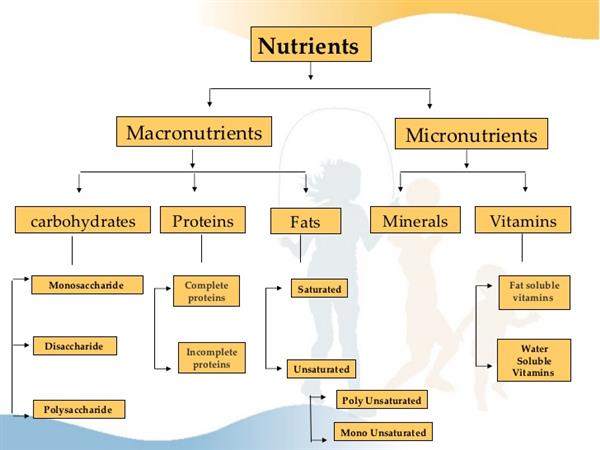 Nutrients

Macronutrients

Micronutrients

carbohydrates

Proteins

Fats

Minerals

Vitamins

Monosaccharide

Disaccharide

Polysaccharide

Complete proteins

Incomplete proteins

Saturated

Unsaturated

Poly Unsaturated

Mono Unsaturated

Fat soluble vitamins

Water Soluble Vitamins